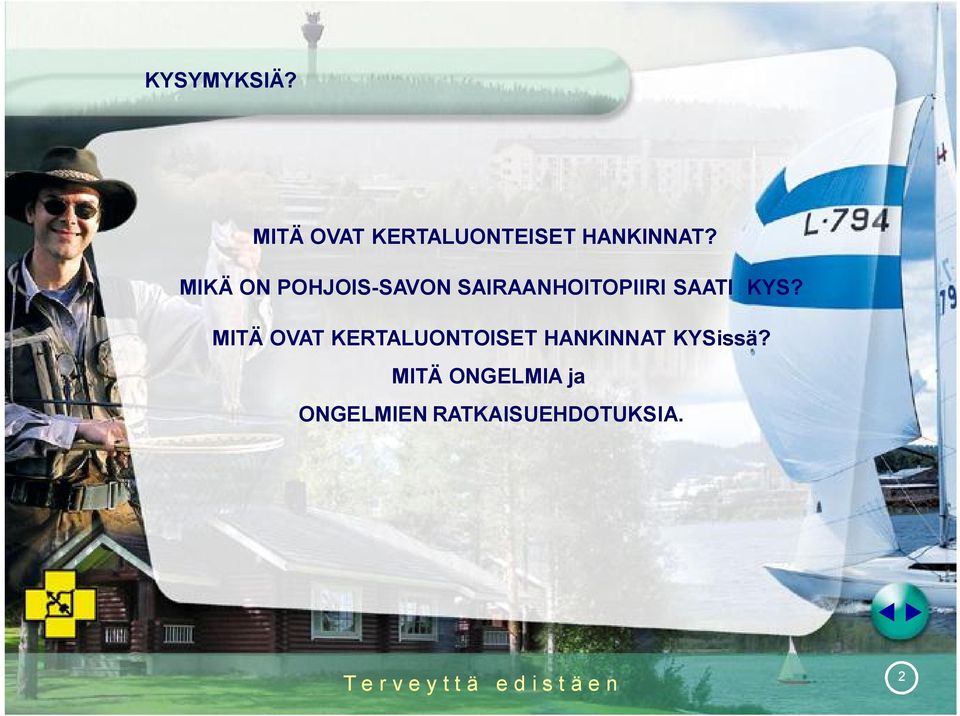 KYSYMYKSIÄ?

MITÄ OVAT KERTALUONTEISET HANKINNAT?

MIKÄ ON POHJOIS-SAVON SAIRAANHOITOPIIRI SAATI KYS?

MITÄ OVAT KERTALUONTOISET HANKINNAT KYSissä?

MITÄ ONGELMIA ja

ONGELMIEN RATKAISUEHDOTUKSIA.

L·794

Terveyttä edistäen

2